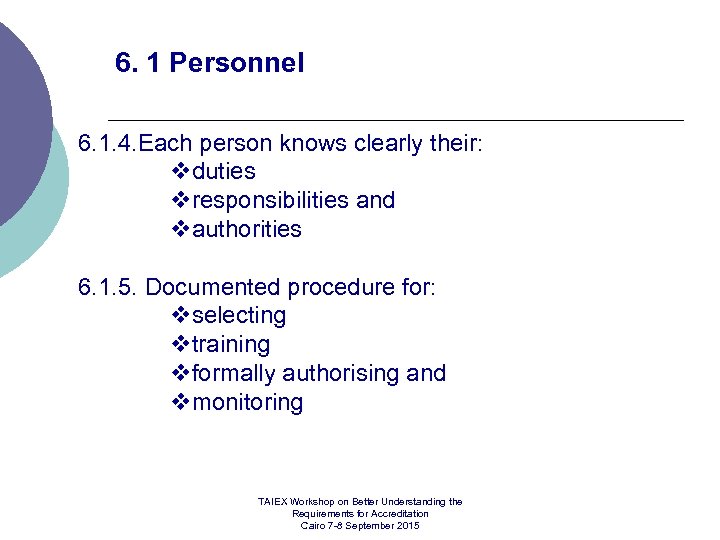 6. 1 Personnel

6.1.4.Each person knows clearly their:
❖duties
❖responsibilities and
❖authorities

6.1.5. Documented procedure for:
❖selecting
❖training
❖formally authorising and
❖monitoring

TAIEX Workshop on Better Understanding the Requirements for Accreditation Cairo 7-8 September 2015